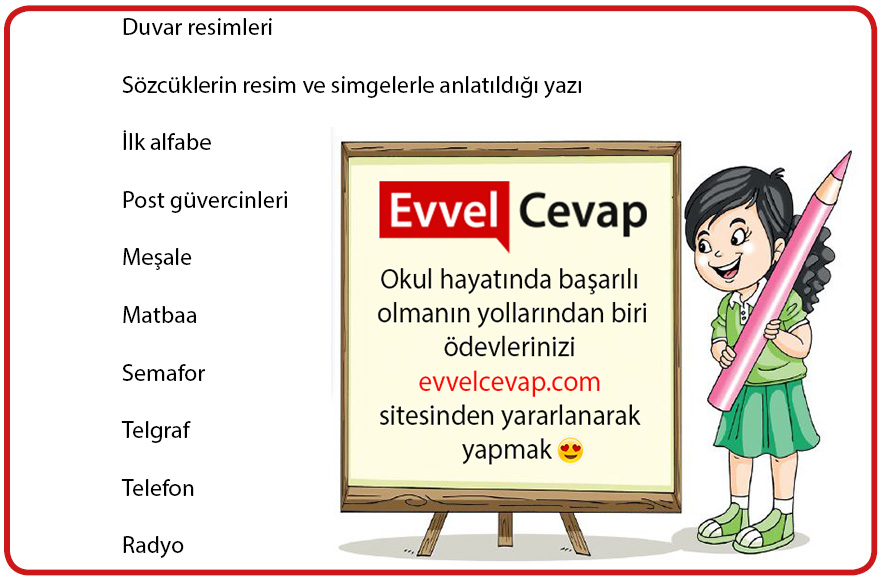 Duvar resimleri

Sözcüklerin resim ve simgelerle anlatıldığı yazı

İlk alfabe

Post güvercinleri

Meşale

Matbaa

Semafor

Telgraf

Telefon

Radyo

Evvel Cevap

Okul hayatında başarılı olmanın yollarından biri ödevlerinizi evvelcevap.com sitesinden yararlanarak yapmak 😍